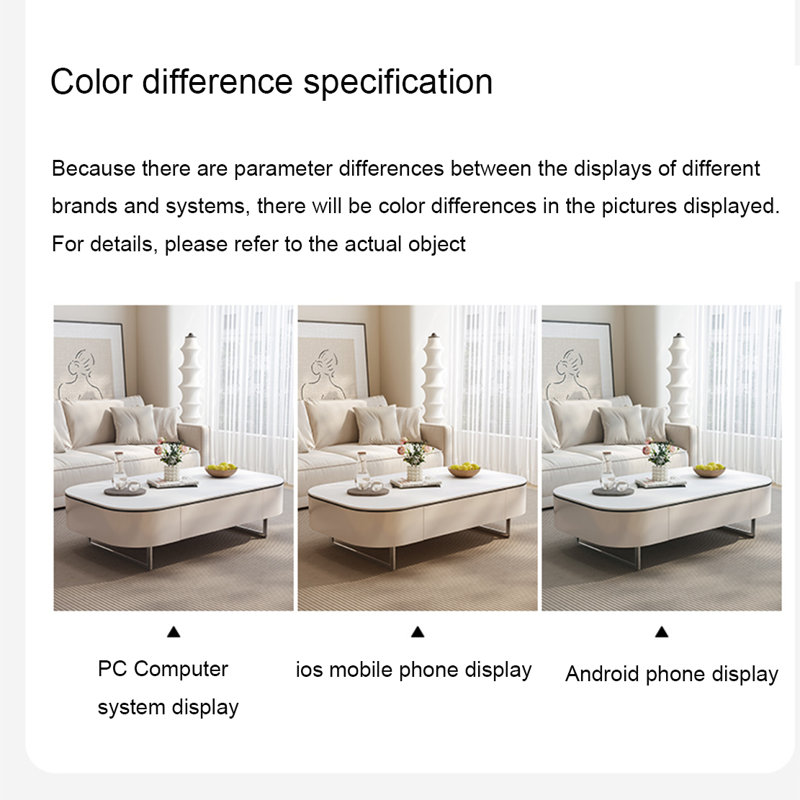 Color difference specification

Because there are parameter differences between the displays of different brands and systems, there will be color differences in the pictures displayed. For details, please refer to the actual object

▲

PC Computer system display

▲

ios mobile phone display

▲

Android phone display